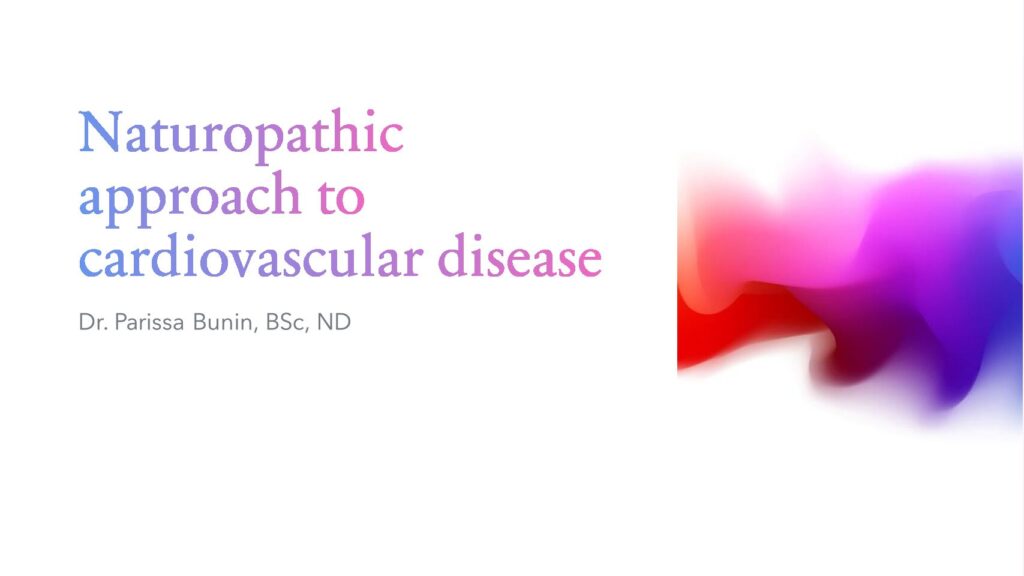 Naturopathic approach to cardiovascular disease

Dr. Parissa Bunin, BSc, ND